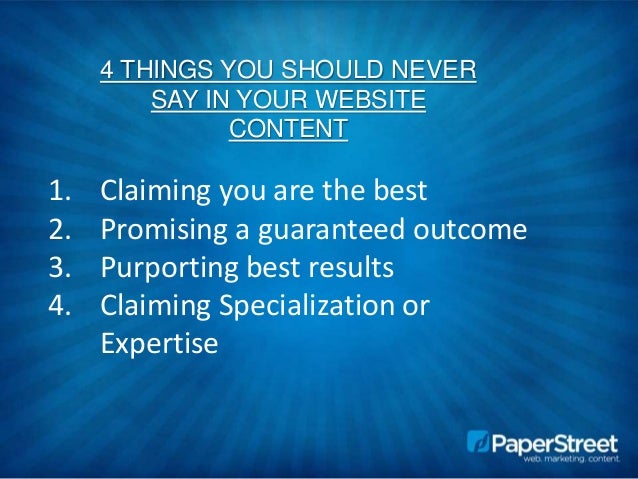 4 THINGS YOU SHOULD NEVER SAY IN YOUR WEBSITE CONTENT

1. Claiming you are the best
2. Promising a guaranteed outcome
3. Purporting best results
4. Claiming Specialization or Expertise

PaperStreet
web. marketing. content.